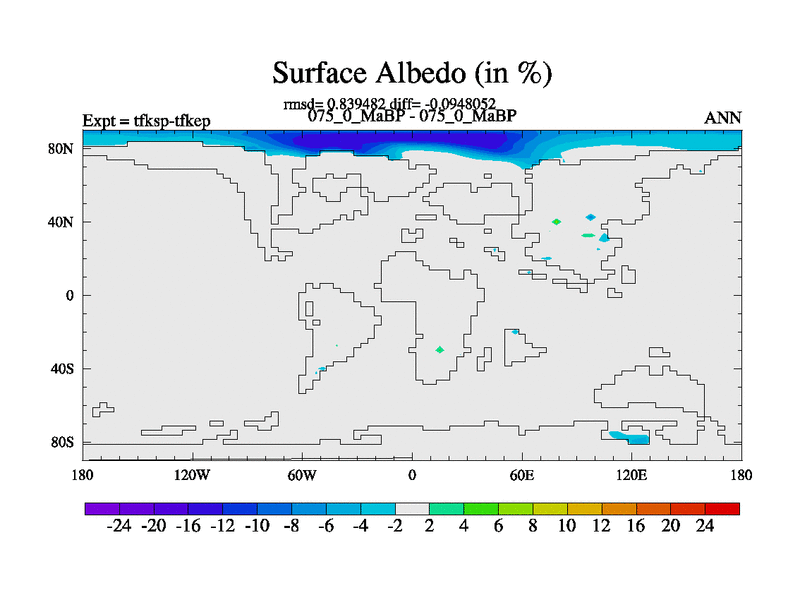 Surface Albedo (in %)

rmsd= 0.839482 diff= -0.0948052

Expt = tfksp-tfkep

075_0_MaBP - 075_0_MaBP

ANN

80N
40N
0
40S
80S

180
120W
60W
0
60E
120E
180

-24 -20 -16 -12 -10 -8 -6 -4 -2 2 4 6 8 10 12 16 20 24